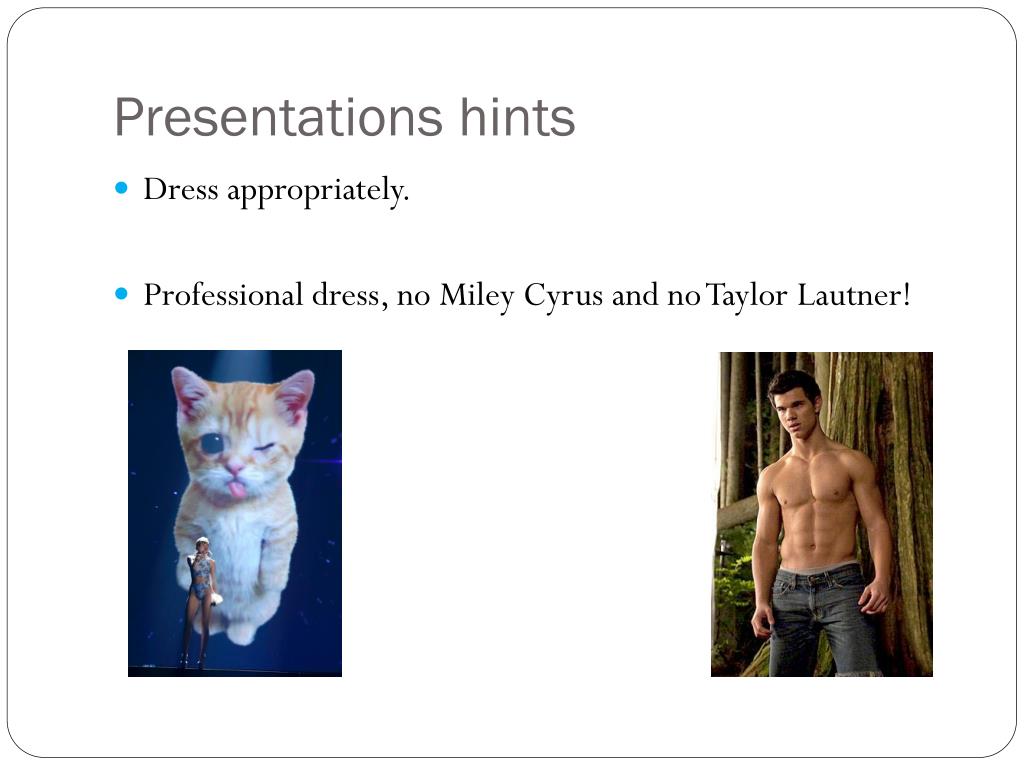 Presentations hints

Dress appropriately.

Professional dress, no Miley Cyrus and no Taylor Lautner!